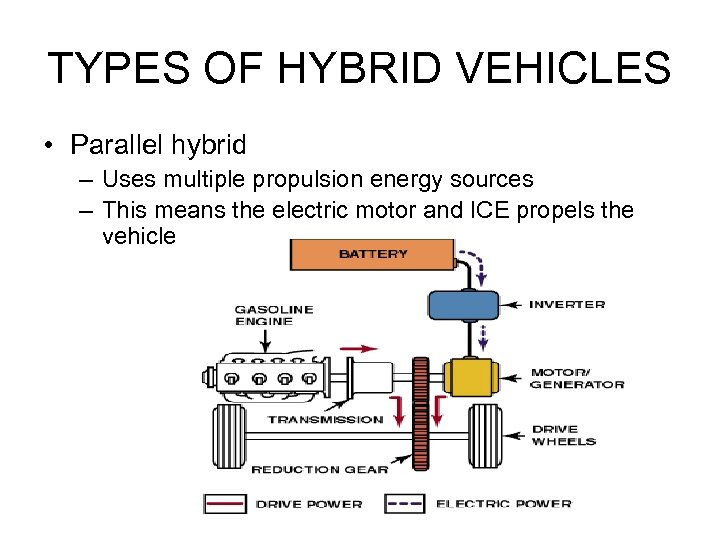 TYPES OF HYBRID VEHICLES

• Parallel hybrid

– Uses multiple propulsion energy sources

– This means the electric motor and ICE propels the vehicle

BATTERY

INVERTER

GASOLINE ENGINE

MOTOR/ GENERATOR

TRANSMISSION

DRIVE WHEELS

REDUCTION GEAR

DRIVE POWER

ELECTRIC POWER